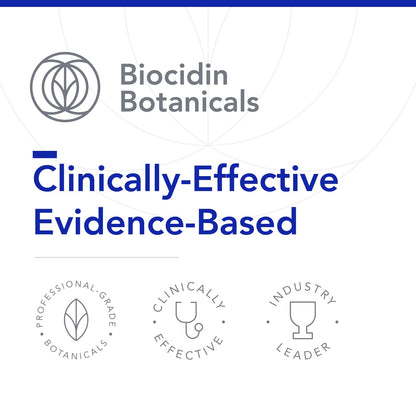 Biocidin Botanicals

Clinically-Effective
Evidence-Based

PROFESSIONAL-GRADE
BOTANICALS

CLINICALLY
EFFECTIVE

INDUSTRY
LEADER